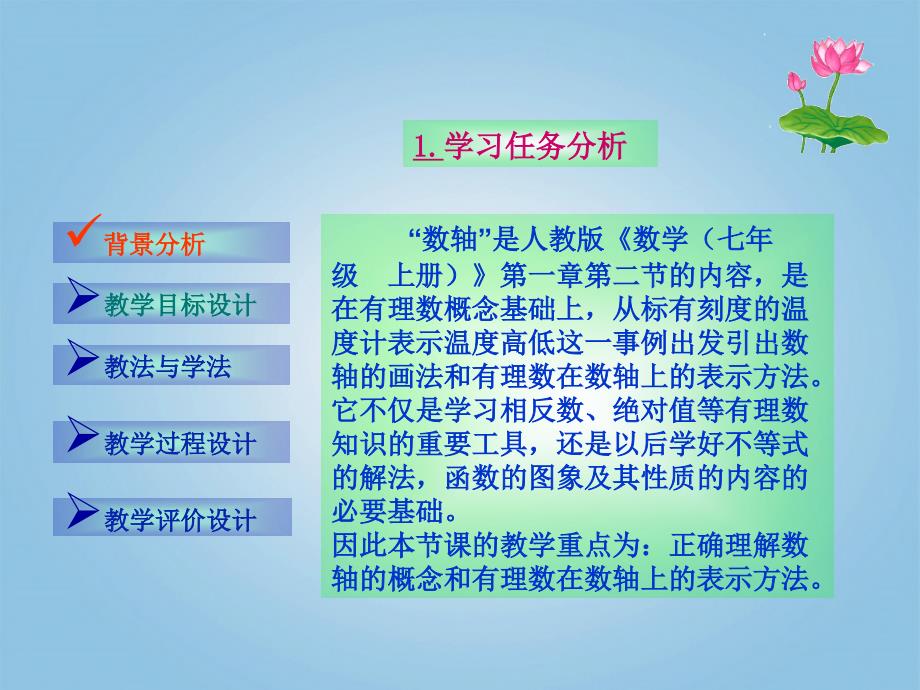 1. 学习任务分析

背景分析

教学目标设计

教法与学法

教学过程设计

教学评价设计

“数轴”是人教版《数学（七年级 上册）》第一章第二节的内容，是在有理数概念基础上，从标有刻度的温度计表示温度高低这一事例出发引出数轴的画法和有理数在数轴上的表示方法。它不仅是学习相反数、绝对值等有理数知识的重要工具，还是以后学好不等式的解法，函数的图象及其性质的内容的必要基础。
因此本节课的教学重点为：正确理解数轴的概念和有理数在数轴上的表示方法。